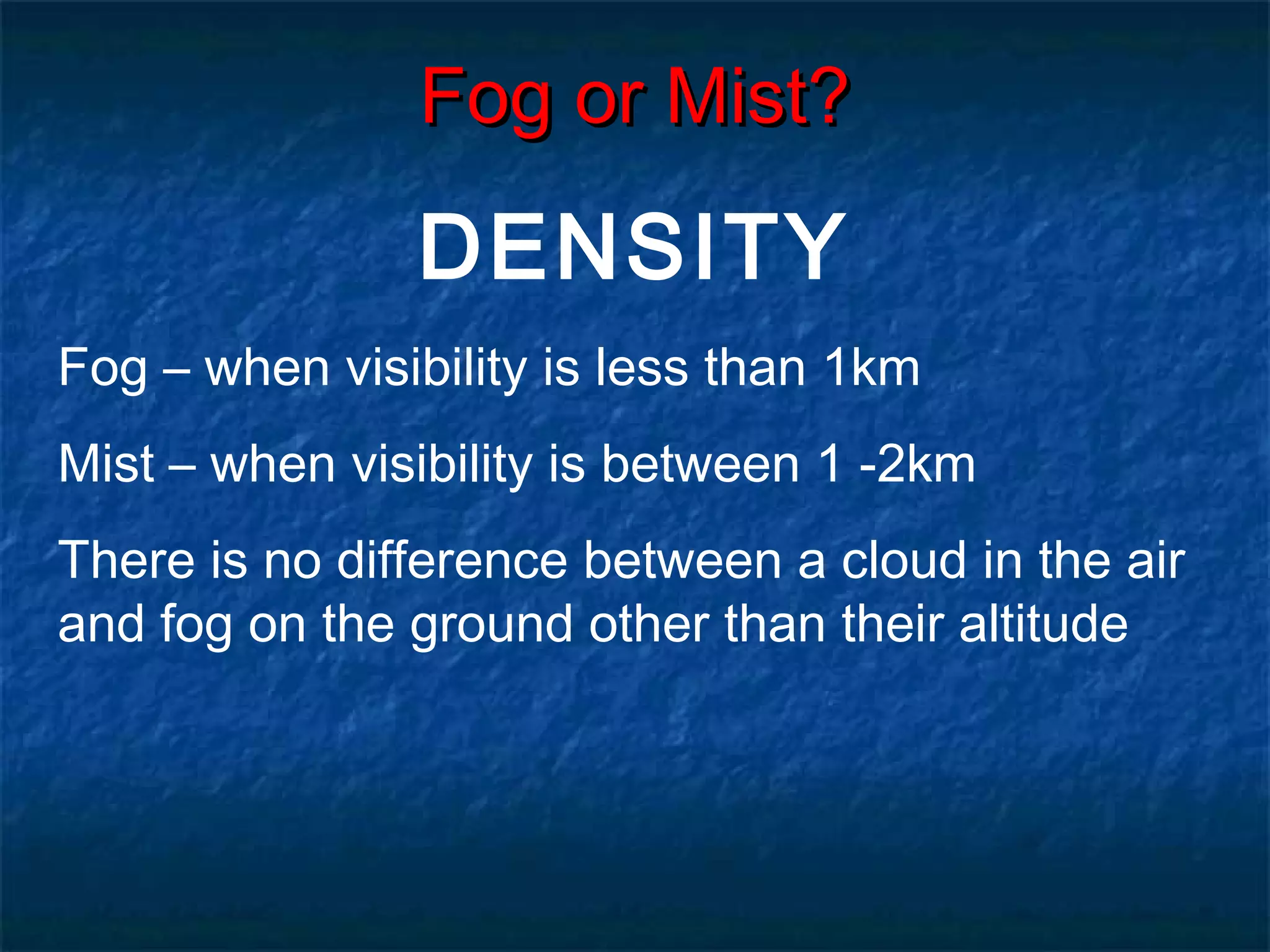 Fog or Mist?

DENSITY

Fog – when visibility is less than 1km

Mist – when visibility is between 1 -2km

There is no difference between a cloud in the air and fog on the ground other than their altitude